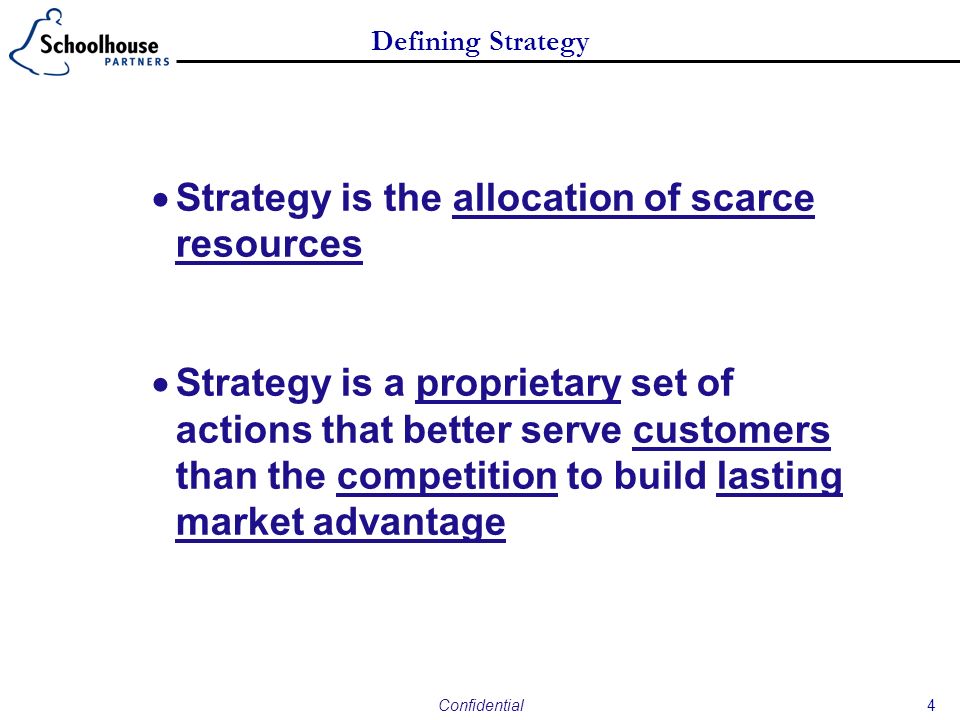 Schoolhouse PARTNERS

Defining Strategy

• Strategy is the allocation of scarce resources

• Strategy is a proprietary set of actions that better serve customers than the competition to build lasting market advantage

Confidential

4